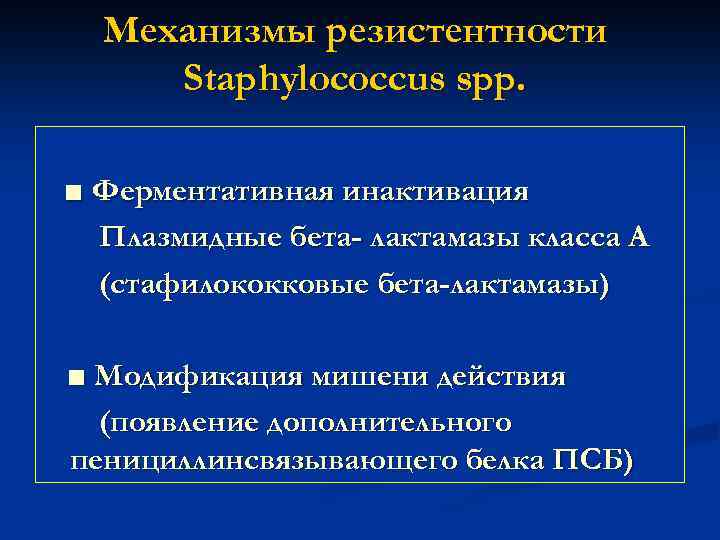 Механизмы резистентности Staphylococcus spp.

■ Ферментативная инактивация
Плазмидные бета- лактамазы класса А
(стафилококковые бета-лактамазы)

■ Модификация мишени действия
(появление дополнительного пенициллинсвязывающего белка ПСБ)